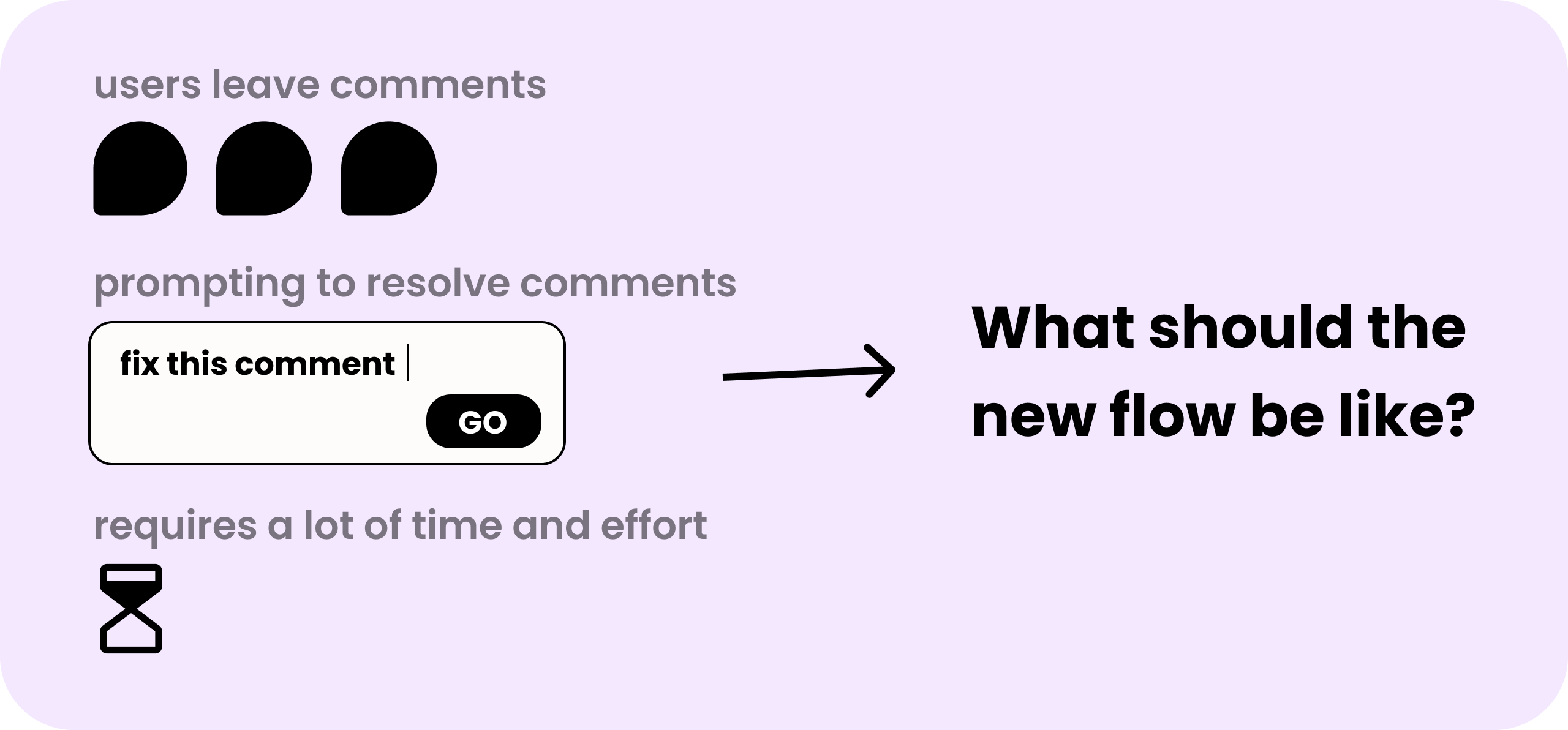 users leave comments

prompting to resolve comments

fix this comment

GO

requires a lot of time and effort

What should the new flow be like?